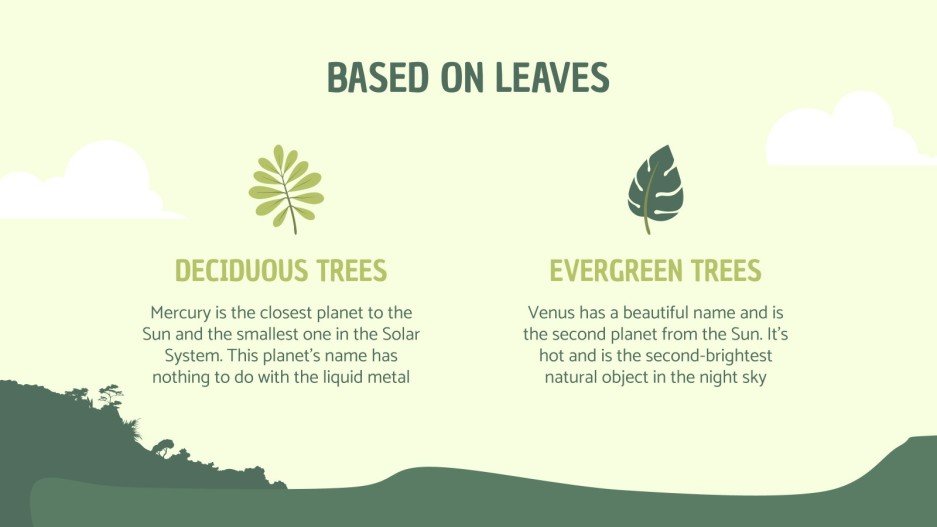 BASED ON LEAVES

DECIDUOUS TREES

Mercury is the closest planet to the Sun and the smallest one in the Solar System. This planet's name has nothing to do with the liquid metal

EVERGREEN TREES

Venus has a beautiful name and is the second planet from the Sun. It's hot and is the second-brightest natural object in the night sky